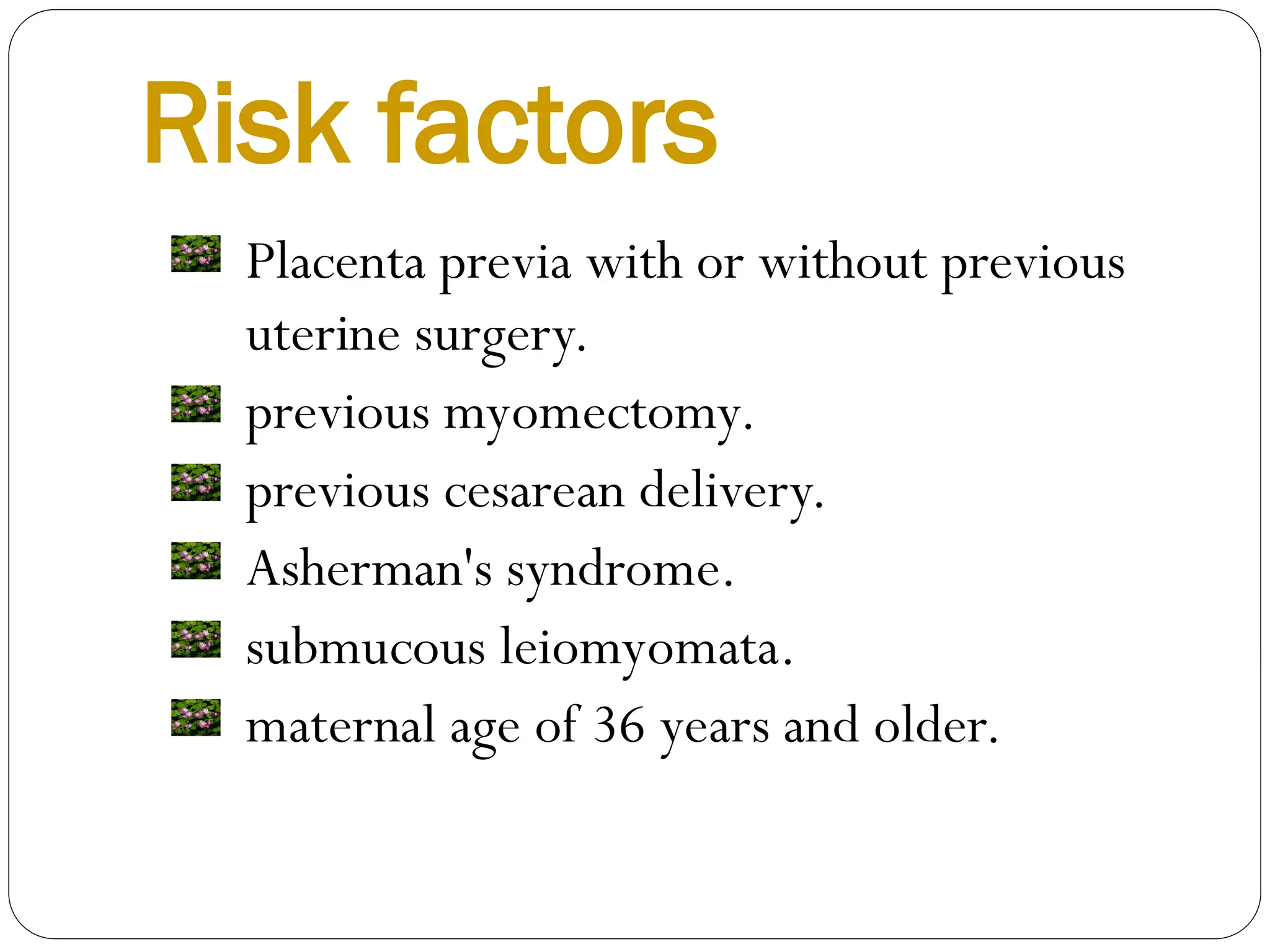 Risk factors

Placenta previa with or without previous uterine surgery.

previous myomectomy.

previous cesarean delivery.

Asherman's syndrome.

submucous leiomyomata.

maternal age of 36 years and older.